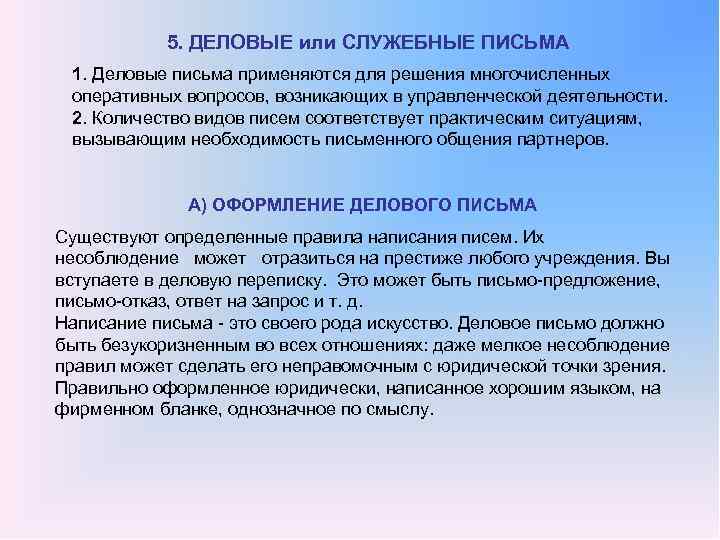 5. ДЕЛОВЫЕ или СЛУЖЕБНЫЕ ПИСЬМА

1. Деловые письма применяются для решения многочисленных оперативных вопросов, возникающих в управленческой деятельности.
2. Количество видов писем соответствует практическим ситуациям, вызывающим необходимость письменного общения партнеров.

А) ОФОРМЛЕНИЕ ДЕЛОВОГО ПИСЬМА

Существуют определенные правила написания писем. Их несоблюдение может отразиться на престиже любого учреждения. Вы вступаете в деловую переписку. Это может быть письмо-предложение, письмо-отказ, ответ на запрос и т. д.
Написание письма - это своего рода искусство. Деловое письмо должно быть безукоризненным во всех отношениях: даже мелкое несоблюдение правил может сделать его неправомочным с юридической точки зрения. Правильно оформленное юридически, написанное хорошим языком, на фирменном бланке, однозначное по смыслу.